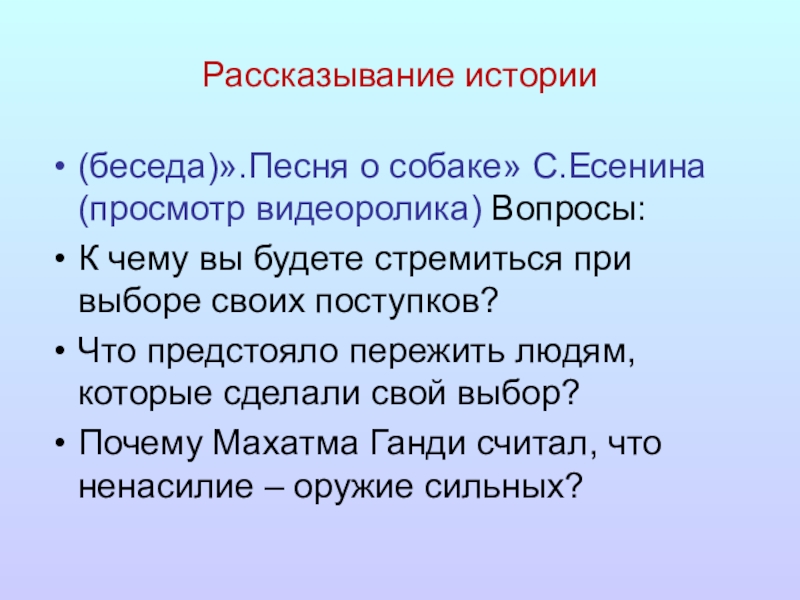 Рассказывание истории

• (беседа)».Песня о собаке» С.Есенина (просмотр видеоролика) Вопросы:
• К чему вы будете стремиться при выборе своих поступков?
• Что предстояло пережить людям, которые сделали свой выбор?
• Почему Махатма Ганди считал, что ненасилие – оружие сильных?